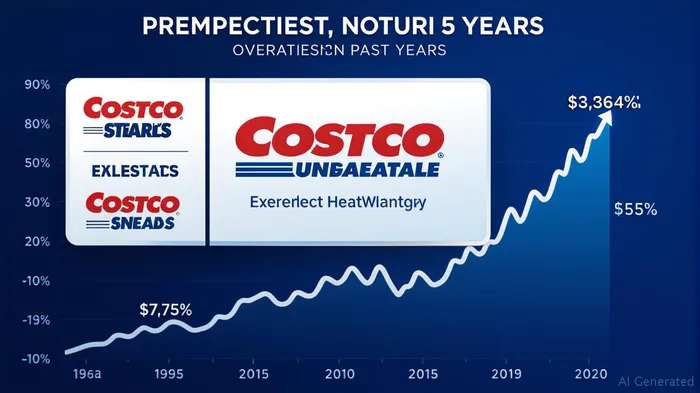 PREMPECTIEST, NOTURI 5 YEARS
OVERATIESION PAST YEARS

90%
80%
50%
30%
20%
-10%
-19%
-10%

COSTCO
STIARLS
EXLESTACS
COSTCO
SNEADS

COSTCO
UNBAEATALE
Exererlect HeatWlantgry

$3,364%
$55%
$7,75%

196a
1995
2015
2010
2015
2019
2020

AI Generated